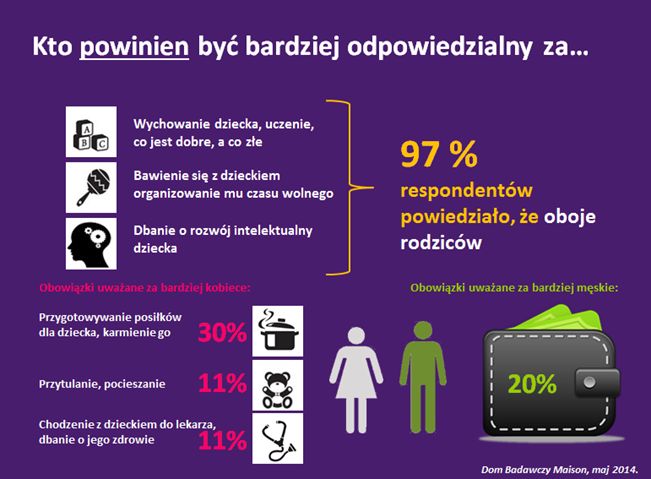 Kto powinien być bardziej odpowiedzialny za…

A B C

Wychowanie dziecka, uczenie, co jest dobre, a co złe

Bawienie się z dzieckiem organizowanie mu czasu wolnego

Dbanie o rozwój intelektualny dziecka

97 %

respondentów powiedziało, że oboje rodziców

Obowiązki uważane za bardziej kobiece:

Przygotowywanie posiłków dla dziecka, karmienie go

30%

Przytulanie, pocieszanie

11%

Chodzenie z dzieckiem do lekarza, dbanie o jego zdrowie

11%

Obowiązki uważane za bardziej męskie:

20%

Dom Badawczy Maison, maj 2014.